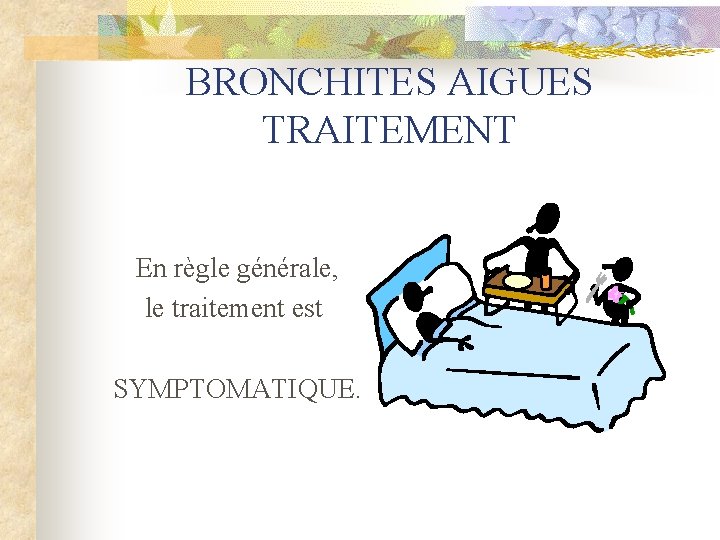 BRONCHITES AIGUES
TRAITEMENT

En règle générale,
le traitement est

SYMPTOMATIQUE.